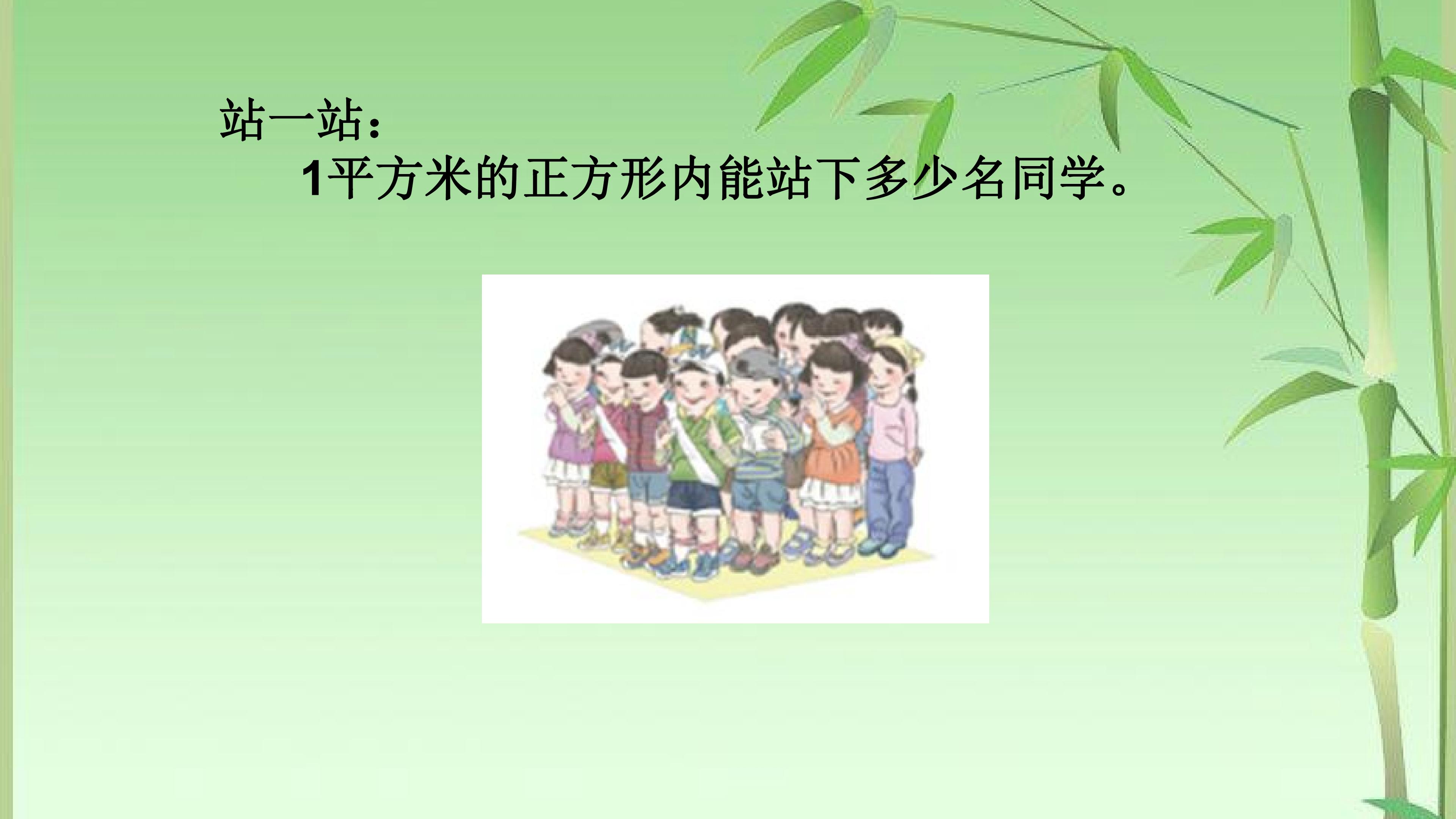 站一站:

1平方米的正方形内能站下多少名同学。